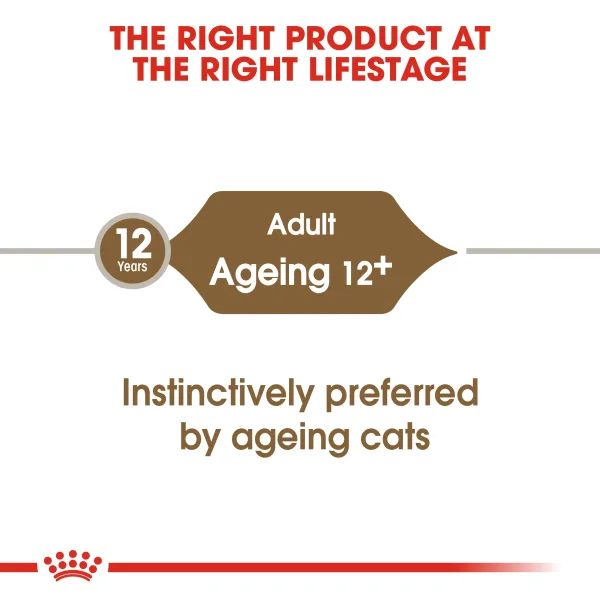 THE RIGHT PRODUCT AT THE RIGHT LIFESTAGE

12 Years

Adult
Ageing 12+

Instinctively preferred by ageing cats